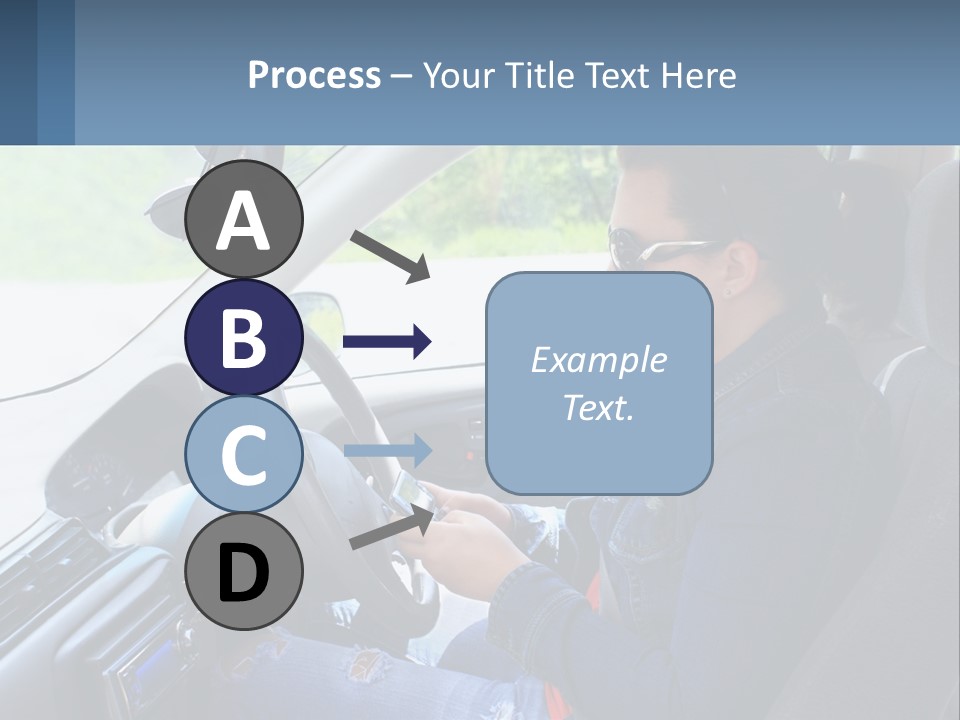 Process – Your Title Text Here

A

B

C

D

Example Text.